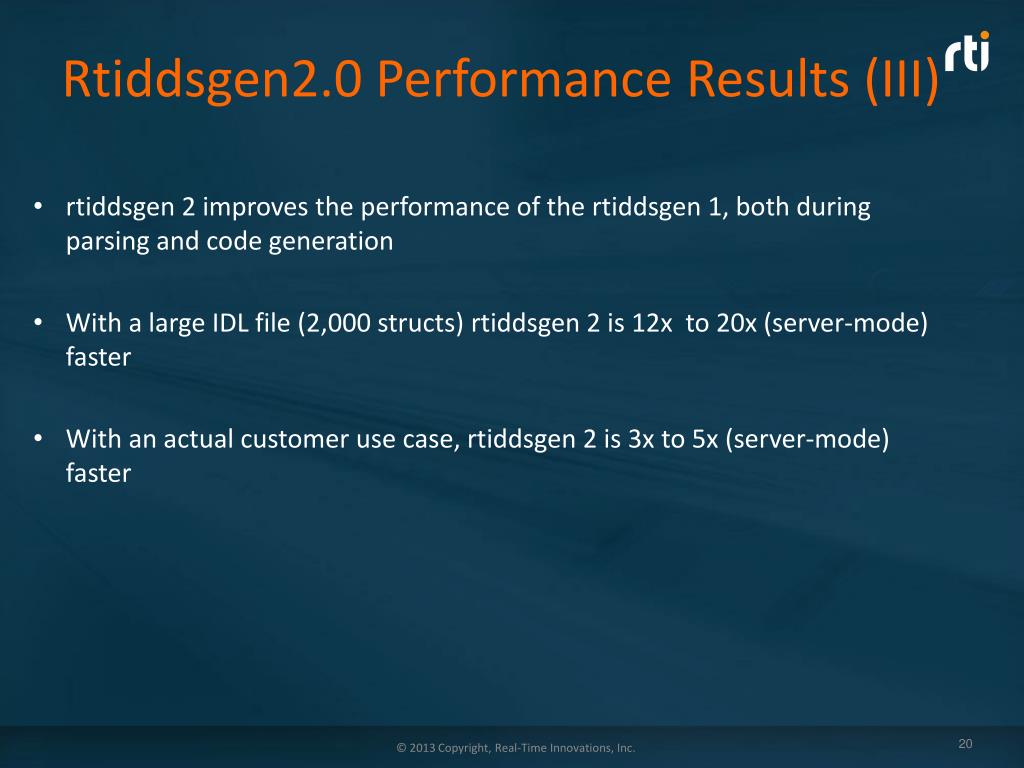 Rtiddsgen2.0 Performance Results (III)

rti

• rtiddsgen 2 improves the performance of the rtiddsgen 1, both during parsing and code generation

• With a large IDL file (2,000 structs) rtiddsgen 2 is 12x to 20x (server-mode) faster

• With an actual customer use case, rtiddsgen 2 is 3x to 5x (server-mode) faster

© 2013 Copyright, Real-Time Innovations, Inc.

20